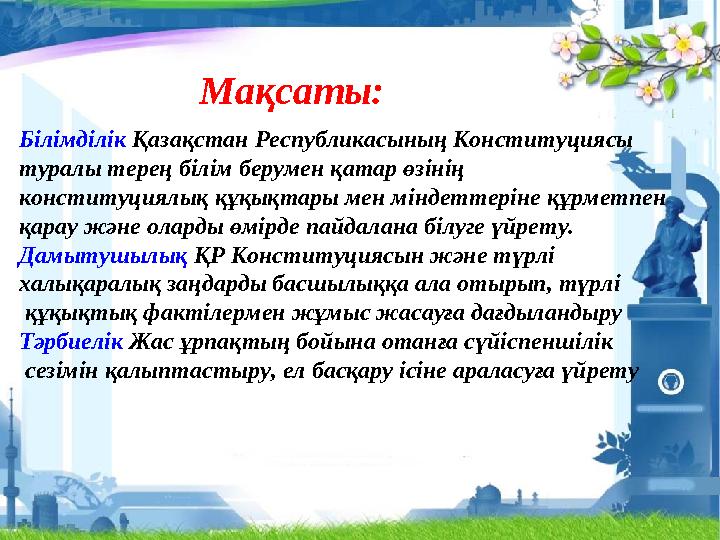 Мақсаты:

Білімділік Қазақстан Республикасының Конституциясы туралы терең білім берумен қатар өзінің конституциялық құқықтары мен міндеттеріне құрметпен қарау және оларды өмірде пайдалана білуге үйрету.
Дамытушылық ҚР Конституциясын және түрлі халықаралық заңдарды басшылыққа ала отырып, түрлі құқықтық фактілермен жұмыс жасауға дағдыландыру
Тәрбиелік Жас ұрпақтың бойына отанға сүйіспеншілік сезімін қалыптастыру, ел басқару ісіне араласуға үйрету